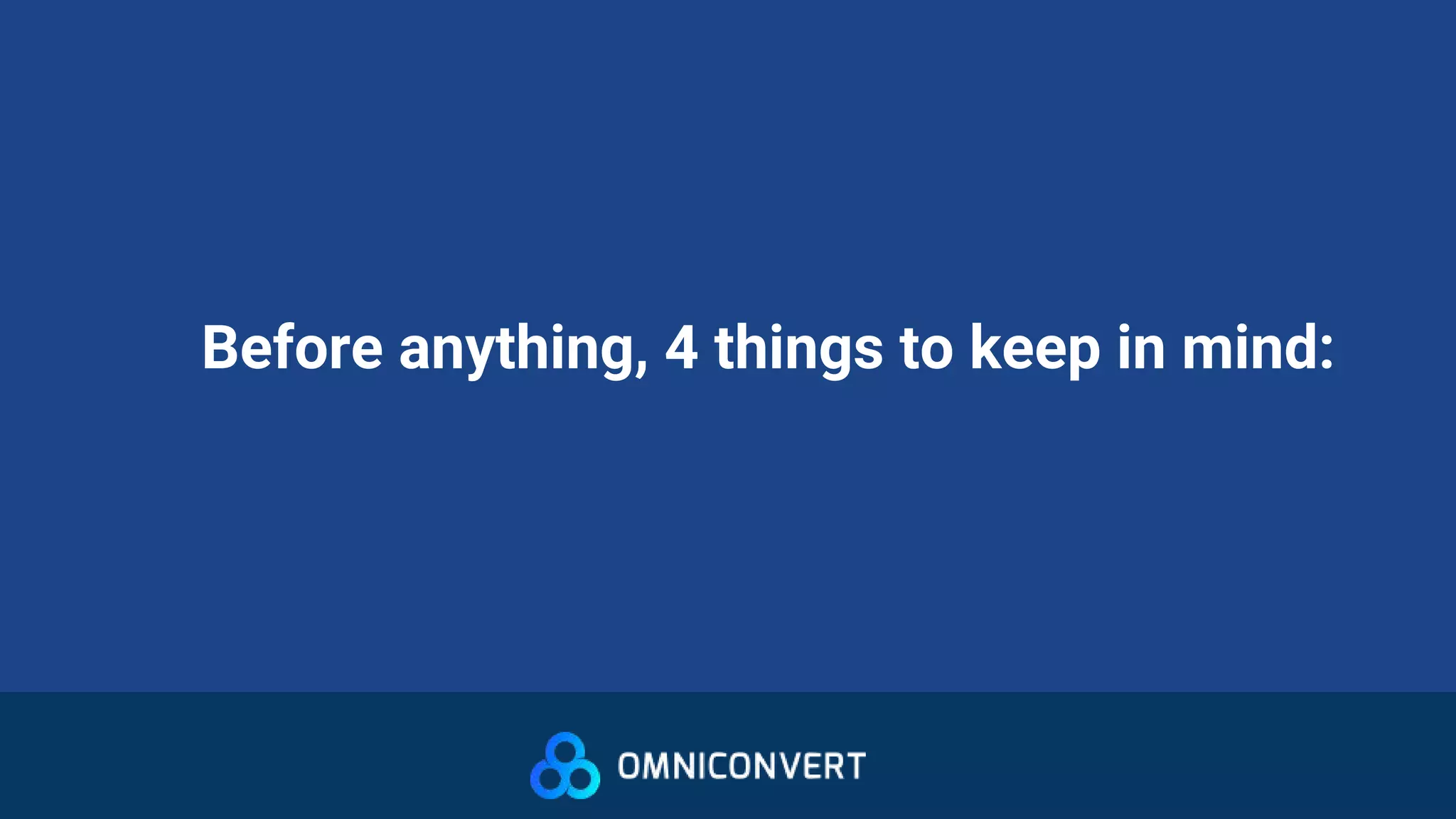 Before anything, 4 things to keep in mind:

OMNICONVERT